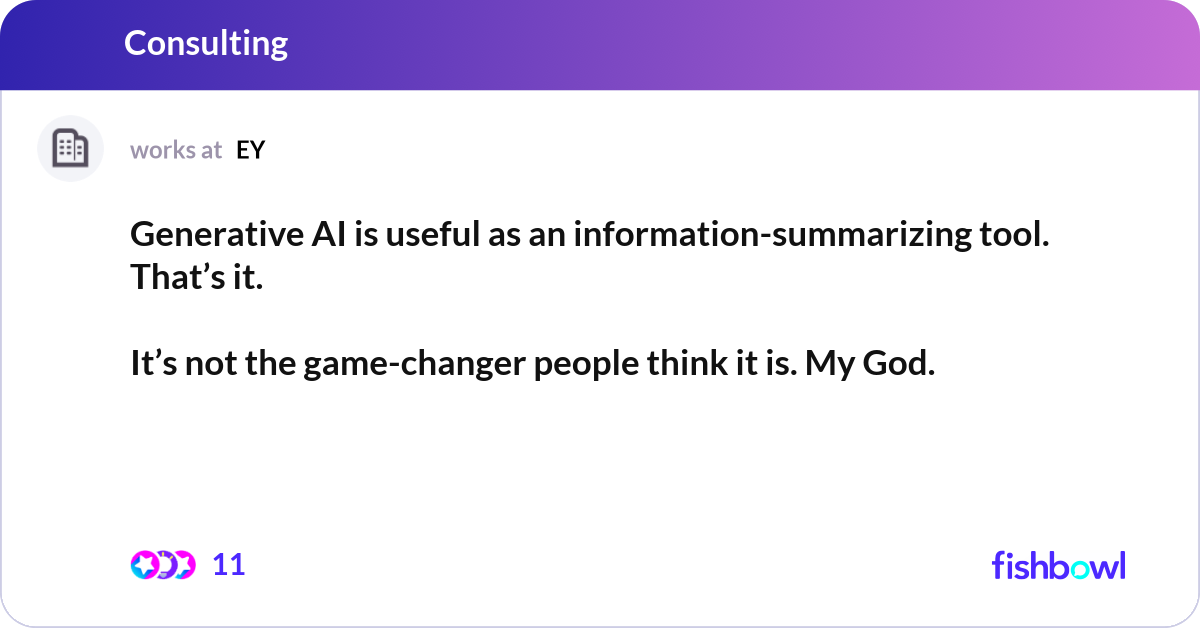 Consulting

works at EY

Generative AI is useful as an information-summarizing tool. That’s it.

It’s not the game-changer people think it is. My God.

11

fishbowl